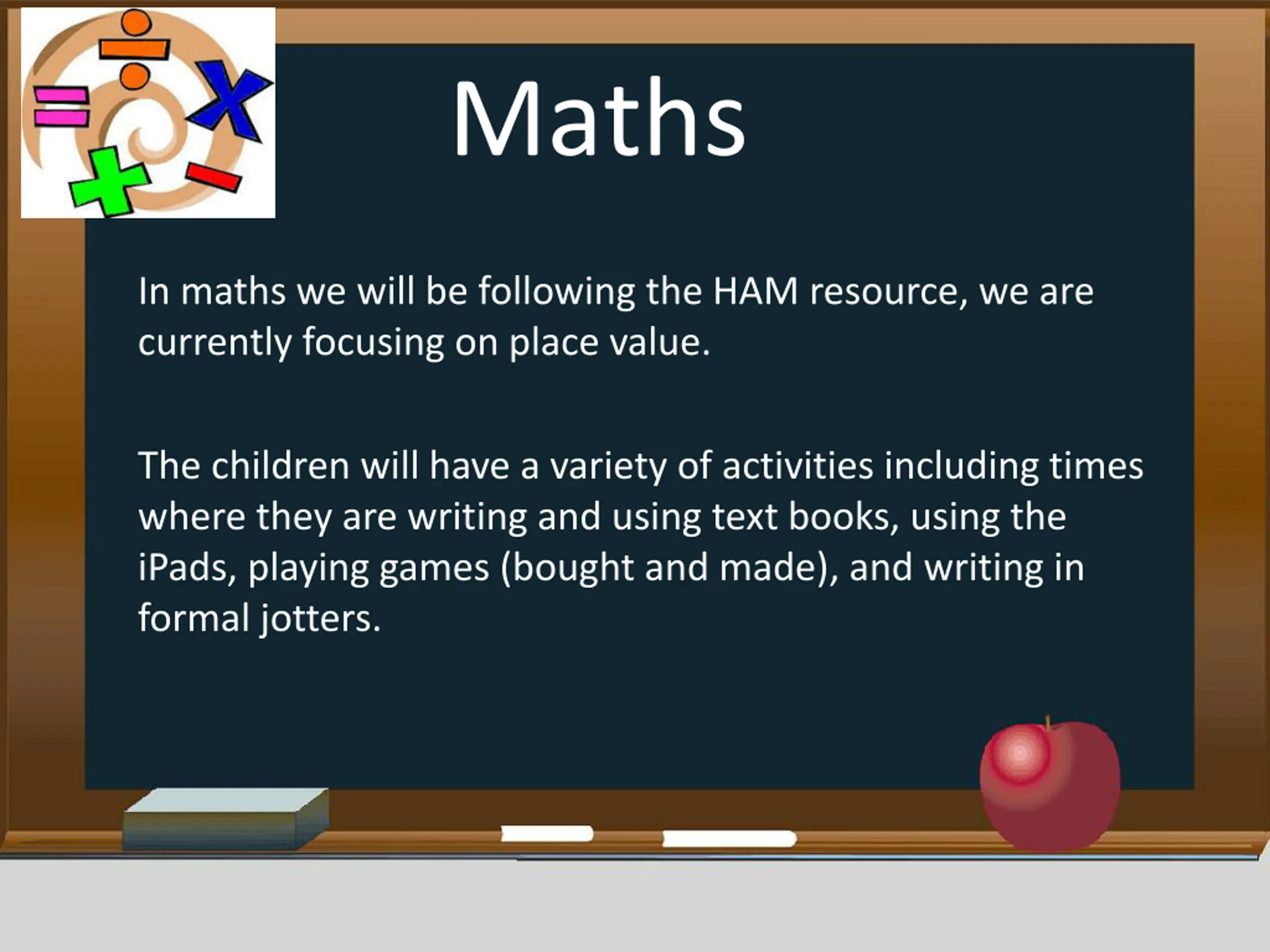 Maths

In maths we will be following the HAM resource, we are currently focusing on place value.

The children will have a variety of activities including times where they are writing and using text books, using the iPads, playing games (bought and made), and writing in formal jotters.